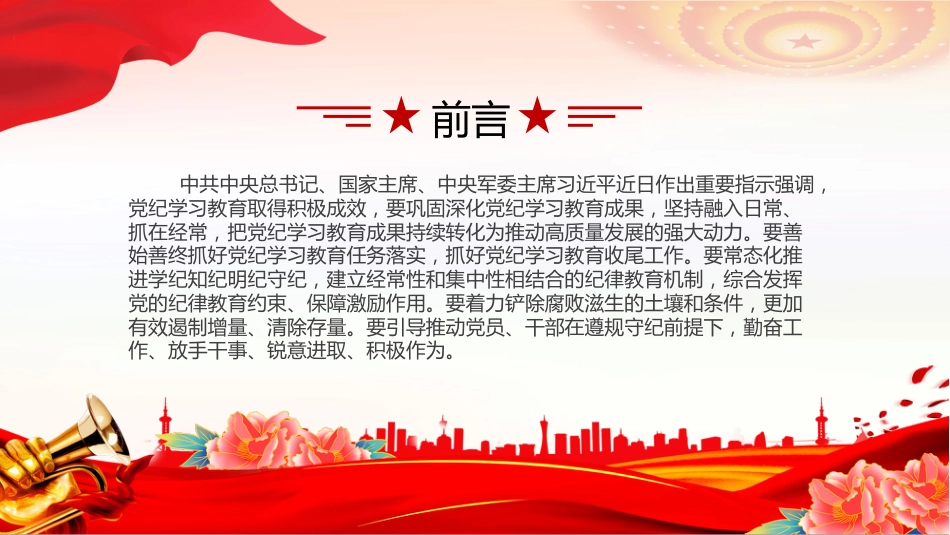 前言

中共中央总书记、国家主席、中央军委主席习近平近日作出重要指示强调，党纪学习教育取得积极成效，要巩固深化党纪学习教育成果，坚持融入日常、抓在经常，把党纪学习教育成果持续转化为推动高质量发展的强大动力。要善始善终抓好党纪学习教育任务落实，抓好党纪学习教育收尾工作。要常态化推进学纪知纪明纪守纪，建立经常性和集中性相结合的纪律教育机制，综合发挥党的纪律教育约束、保障激励作用。要着力铲除腐败滋生的土壤和条件，更加有效遏制增量、清除存量。要引导推动党员、干部在遵规守纪前提下，勤奋工作、放手干事、锐意进取、积极作为。